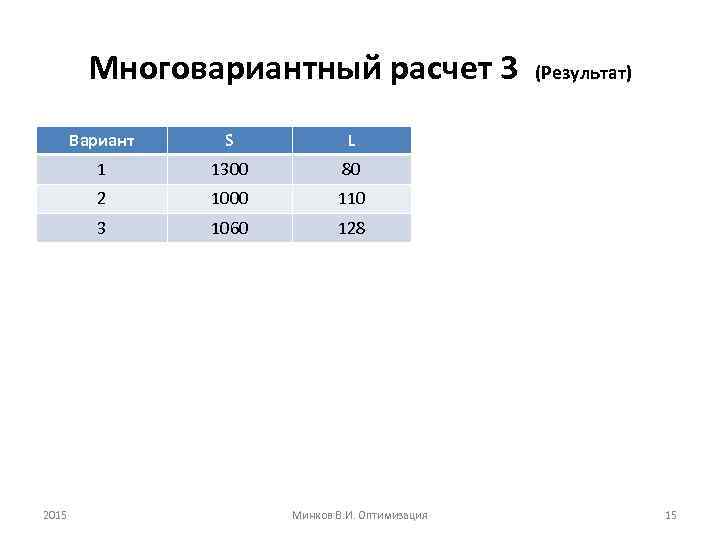 Многовариантный расчет 3 (Результат)

| Вариант | S | L |
|---|---|---|
| 1 | 1300 | 80 |
| 2 | 1000 | 110 |
| 3 | 1060 | 128 |

2015

Минков В.И. Оптимизация

15